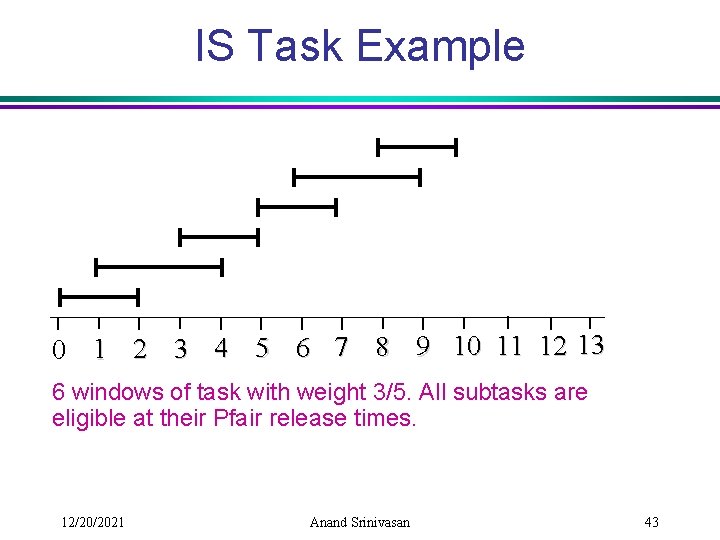 IS Task Example

0 1 2 3 4 5 6 7 8 9 10 11 12 13

6 windows of task with weight 3/5. All subtasks are eligible at their Pfair release times.

12/20/2021

Anand Srinivasan

43